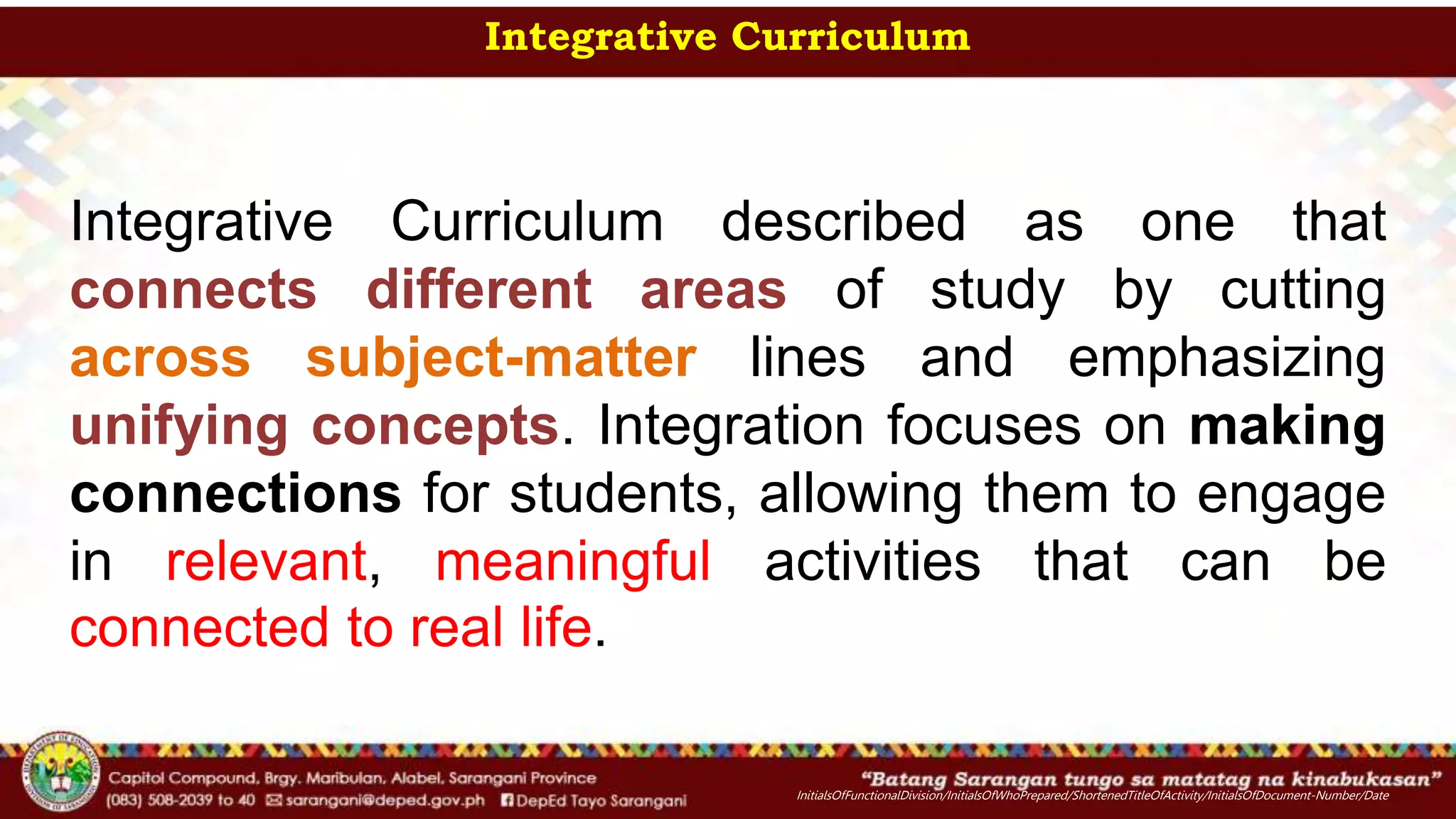 Integrative Curriculum

Integrative Curriculum described as one that connects different areas of study by cutting across subject-matter lines and emphasizing unifying concepts. Integration focuses on making connections for students, allowing them to engage in relevant, meaningful activities that can be connected to real life.

Capitol Compound, Brgy. Maribulan, Alabel, Sarangani Province
(083) 508-2039 to 40 sarangani@deped.gov.ph DepEd Tayo Sarangani

"Batang Sarangan tungo sa matatag na kinabukasan"
InitialsOfFunctionalDivision/InitialsOfWhoPrepared/ShortenedTitleOfActivity/InitialsOfDocument-Number/Date